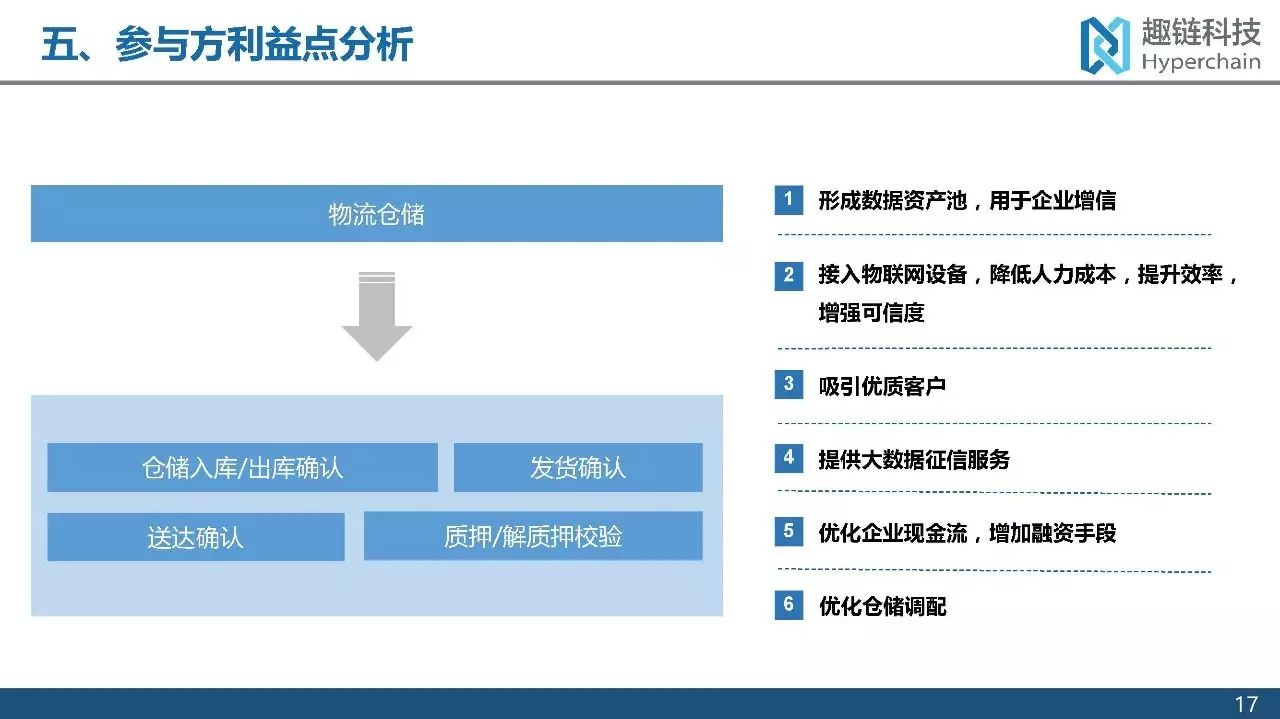 五、参与方利益点分析

趣链科技
Hyperchain

物流仓储

仓储入库/出库确认

发货确认

送达确认

质押/解质押校验

1 形成数据资产池，用于企业增信

2 接入物联网设备，降低人力成本，提升效率，增强可信度

3 吸引优质客户

4 提供大数据征信服务

5 优化企业现金流，增加融资手段

6 优化仓储调配

17